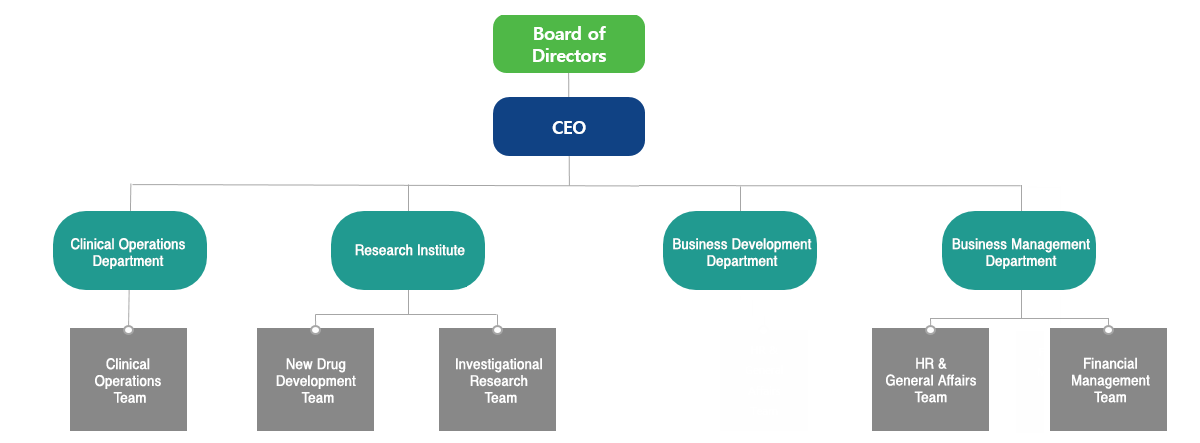 Board of Directors

CEO

Clinical Operations Department

Research Institute

Business Development Department

Business Management Department

Clinical Operations Team

New Drug Development Team

Investigational Research Team

HR & General Affairs Team

Financial Management Team